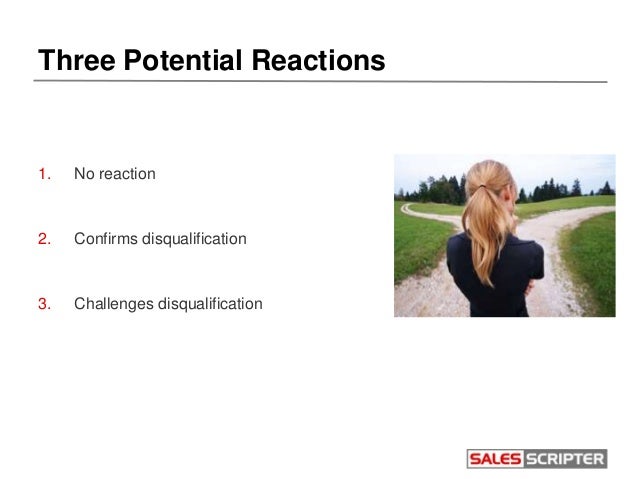 Three Potential Reactions

1. No reaction

2. Confirms disqualification

3. Challenges disqualification

SALES SCRIPTER